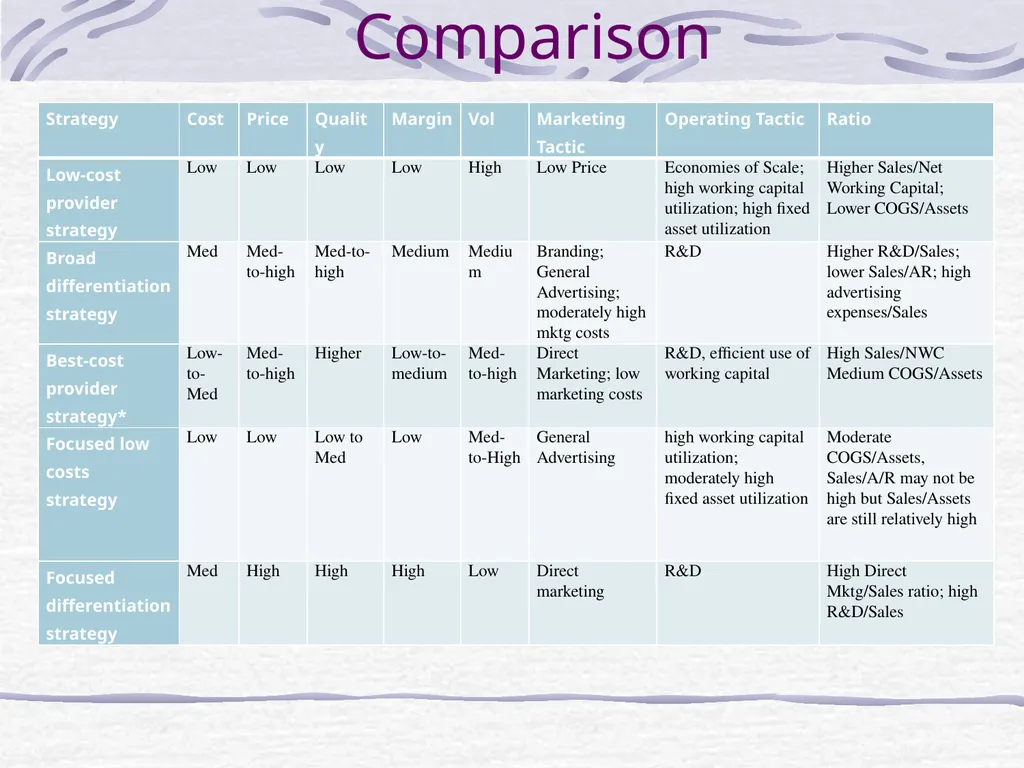 Comparison

| Strategy | Cost | Price | Quality | Margin | Vol | Marketing Tactic | Operating Tactic | Ratio |
|---|---|---|---|---|---|---|---|---|
| Low-cost provider strategy | Low | Low | Low | Low | High | Low Price | Economies of Scale; high working capital utilization; high fixed asset utilization | Higher Sales/Net Working Capital; Lower COGS/Assets |
| Broad differentiation strategy | Med | Med-to-high | Med-to-high | Medium | Medium | Branding; General Advertising; moderately high mktg costs | R&D | Higher R&D/Sales; lower Sales/AR; high advertising expenses/Sales |
| Best-cost provider strategy* | Low-to-Med | Med-to-high | Higher | Low-to-medium | Med-to-high | Direct Marketing; low marketing costs | R&D, efficient use of working capital | High Sales/NWC Medium COGS/Assets |
| Focused low costs strategy | Low | Low | Low to Med | Low | Med-to-High | General Advertising | high working capital utilization; moderately high fixed asset utilization | Moderate COGS/Assets, Sales/A/R may not be high but Sales/Assets are still relatively high |
| Focused differentiation strategy | Med | High | High | High | Low | Direct marketing | R&D | High Direct Mktg/Sales ratio; high R&D/Sales |